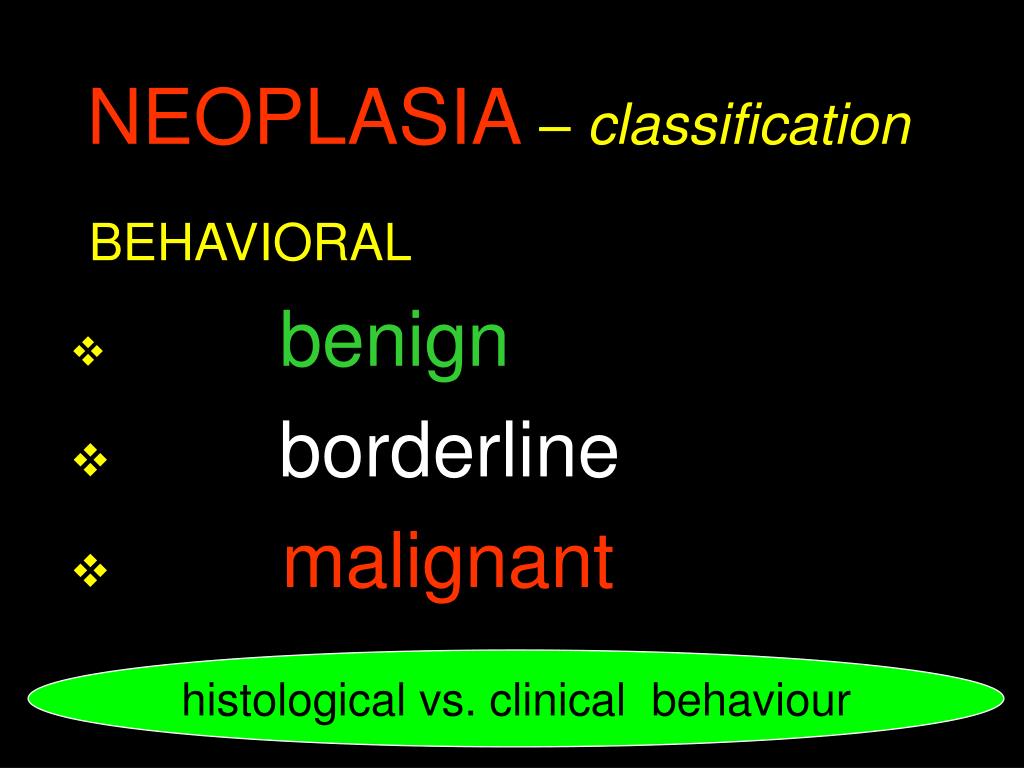 NEOPLASIA – classification

BEHAVIORAL

❖ benign

❖ borderline

❖ malignant

histological vs. clinical behaviour